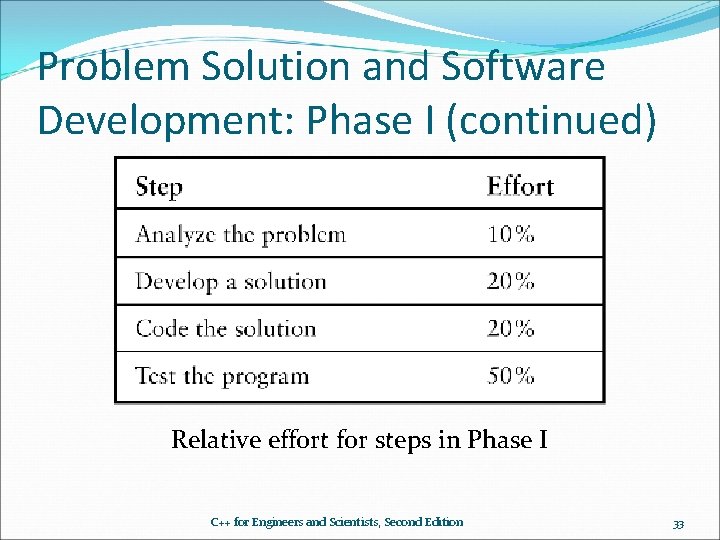 Problem Solution and Software Development: Phase I (continued)

| Step | Effort |
|---|---|
| Analyze the problem | 10% |
| Develop a solution | 20% |
| Code the solution | 20% |
| Test the program | 50% |

Relative effort for steps in Phase I

C++ for Engineers and Scientists, Second Edition

33